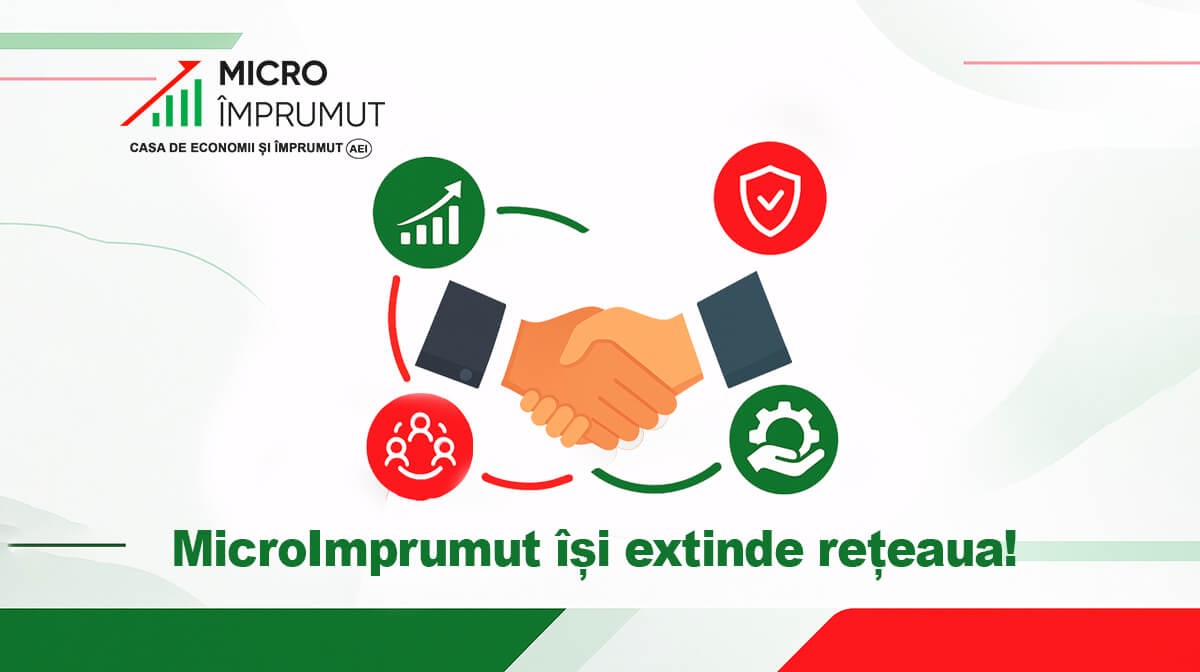 MICRO
ÎMPRUMUT
CASA DE ECONOMII ȘI ÎMPRUMUT AEI

MicroImprumut își extinde rețeaua!